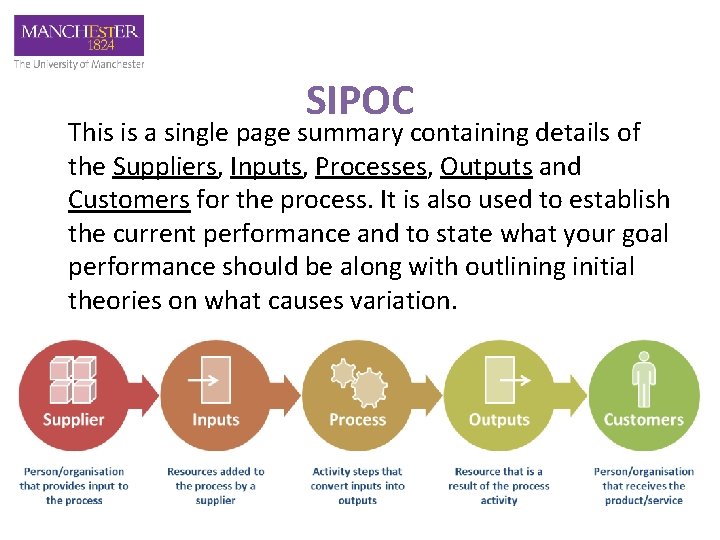 MANCHESTER
1824
The University of Manchester

SIPOC

This is a single page summary containing details of the Suppliers, Inputs, Processes, Outputs and Customers for the process. It is also used to establish the current performance and to state what your goal performance should be along with outlining initial theories on what causes variation.

Supplier

Inputs

Process

Outputs

Customers

Person/organisation that provides input to the process

Resources added to the process by a supplier

Activity steps that convert inputs into outputs

Resource that is a result of the process activity

Person/organisation that receives the product/service